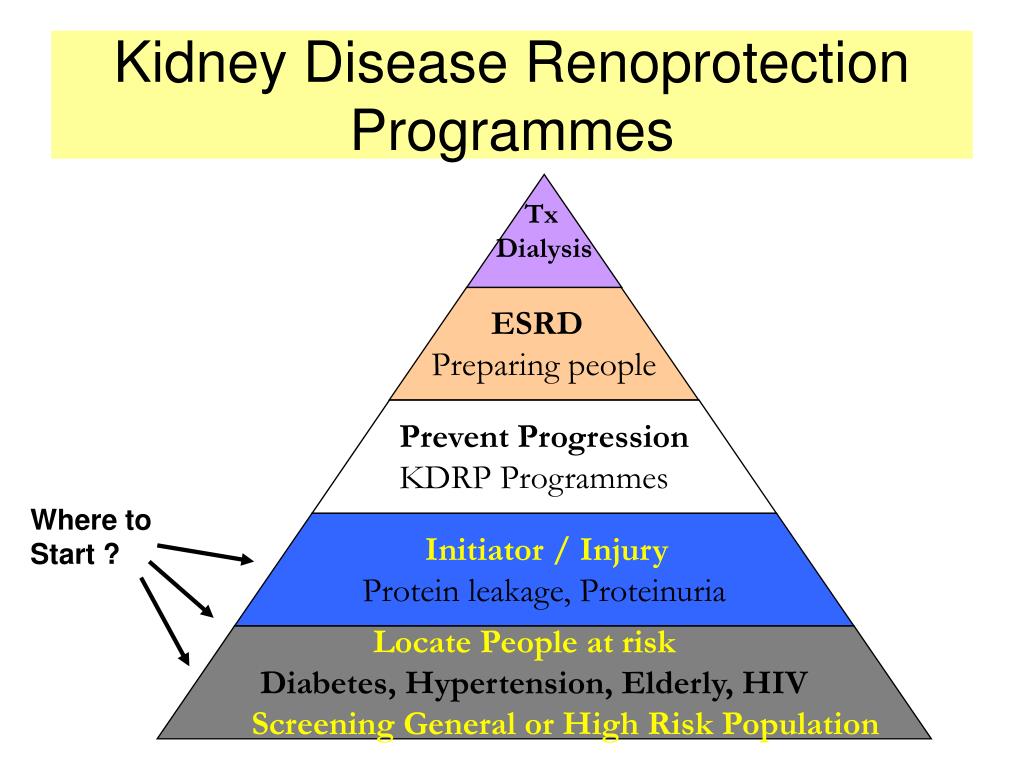 Kidney Disease Renoprotection Programmes

Tx
Dialysis

ESRD
Preparing people

Prevent Progression
KDRP Programmes

Where to Start ?

Initiator / Injury
Protein leakage, Proteinuria

Locate People at risk
Diabetes, Hypertension, Elderly, HIV
Screening General or High Risk Population